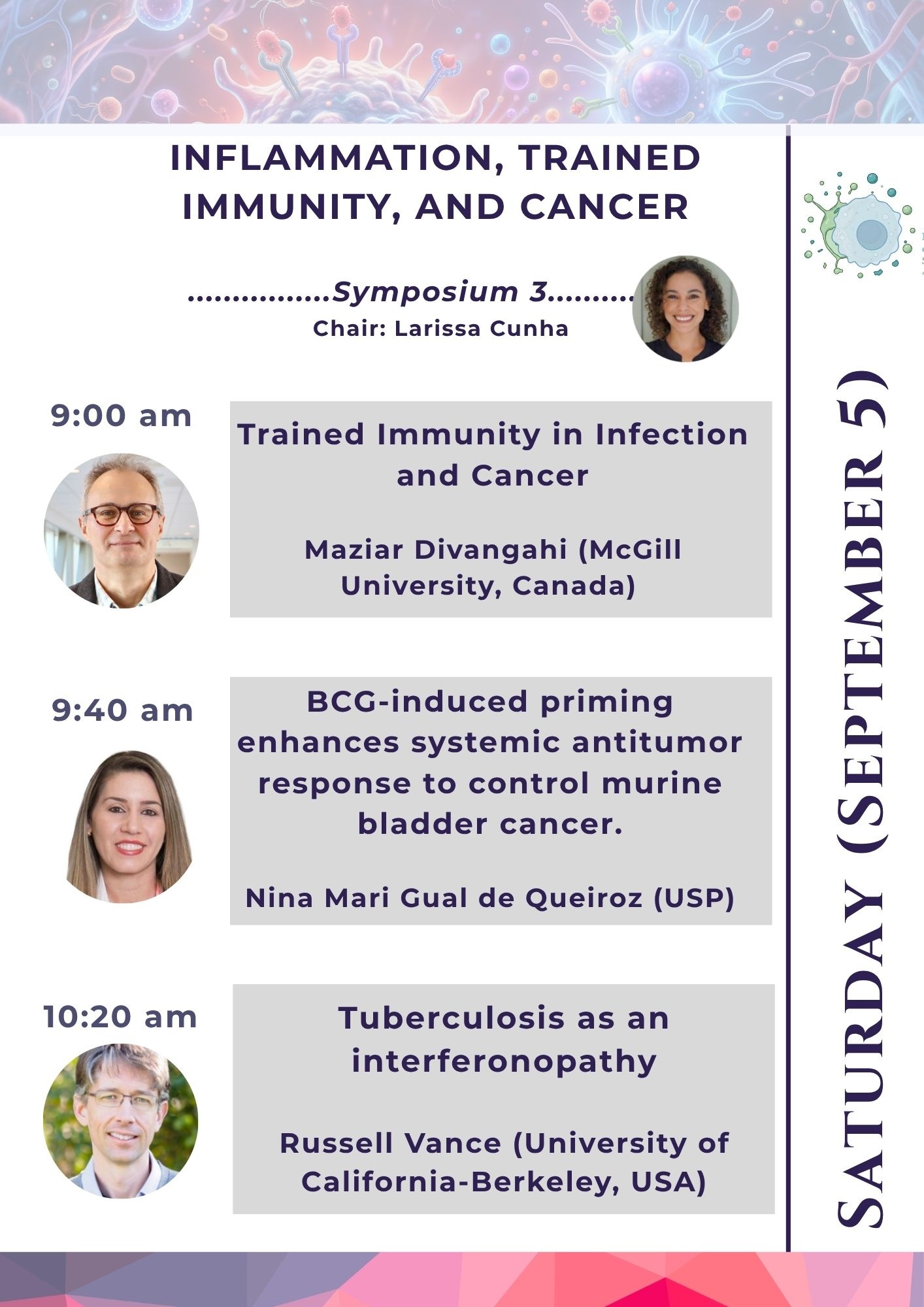 INFLAMMATION, TRAINED IMMUNITY, AND CANCER

................Symposium 3..........
Chair: Larissa Cunha

9:00 am

Trained Immunity in Infection and Cancer

Maziar Divangahi (McGill University, Canada)

9:40 am

BCG-induced priming enhances systemic antitumor response to control murine bladder cancer.

Nina Mari Gual de Queiroz (USP)

10:20 am

Tuberculosis as an interferonopathy

Russell Vance (University of California-Berkeley, USA)

SATURDAY (SEPTEMBER 5)